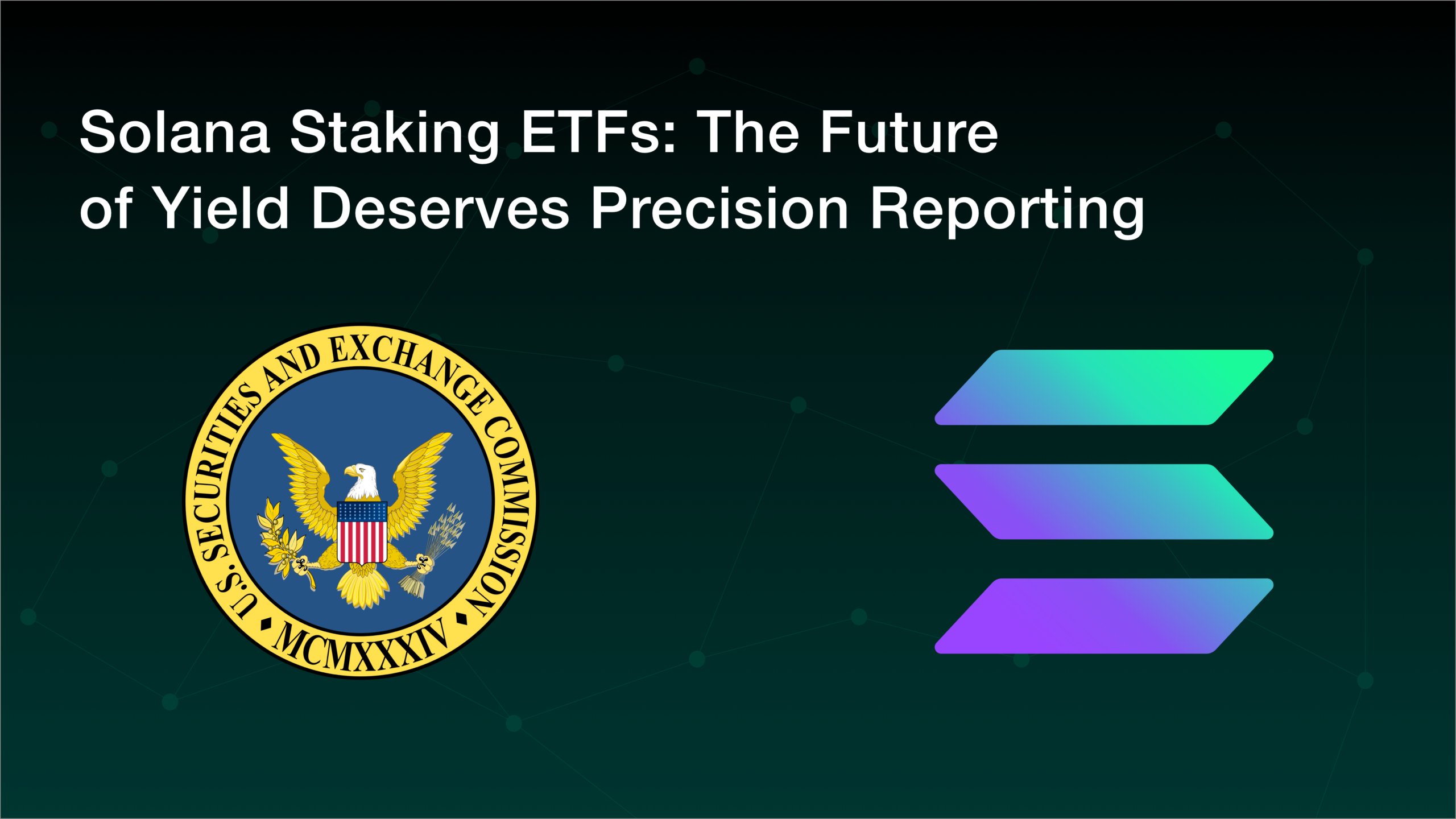 Solana Staking ETFs: The Future of Yield Deserves Precision Reporting

U.S. SECURITIES AND EXCHANGE COMMISSION

MCMXXXIV